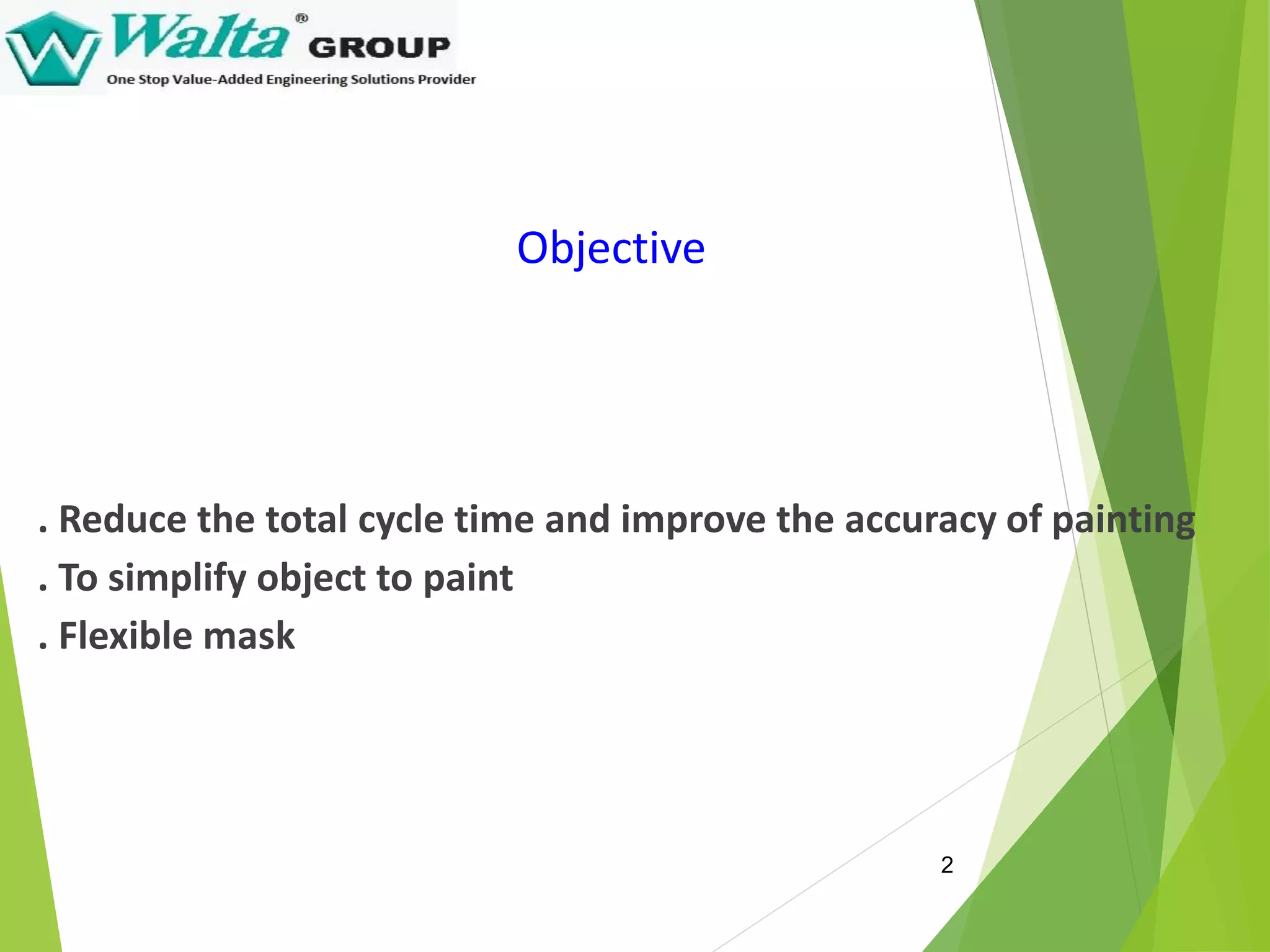 Walta® GROUP
One Stop Value-Added Engineering Solutions Provider

Objective

. Reduce the total cycle time and improve the accuracy of painting
. To simplify object to paint
. Flexible mask

2